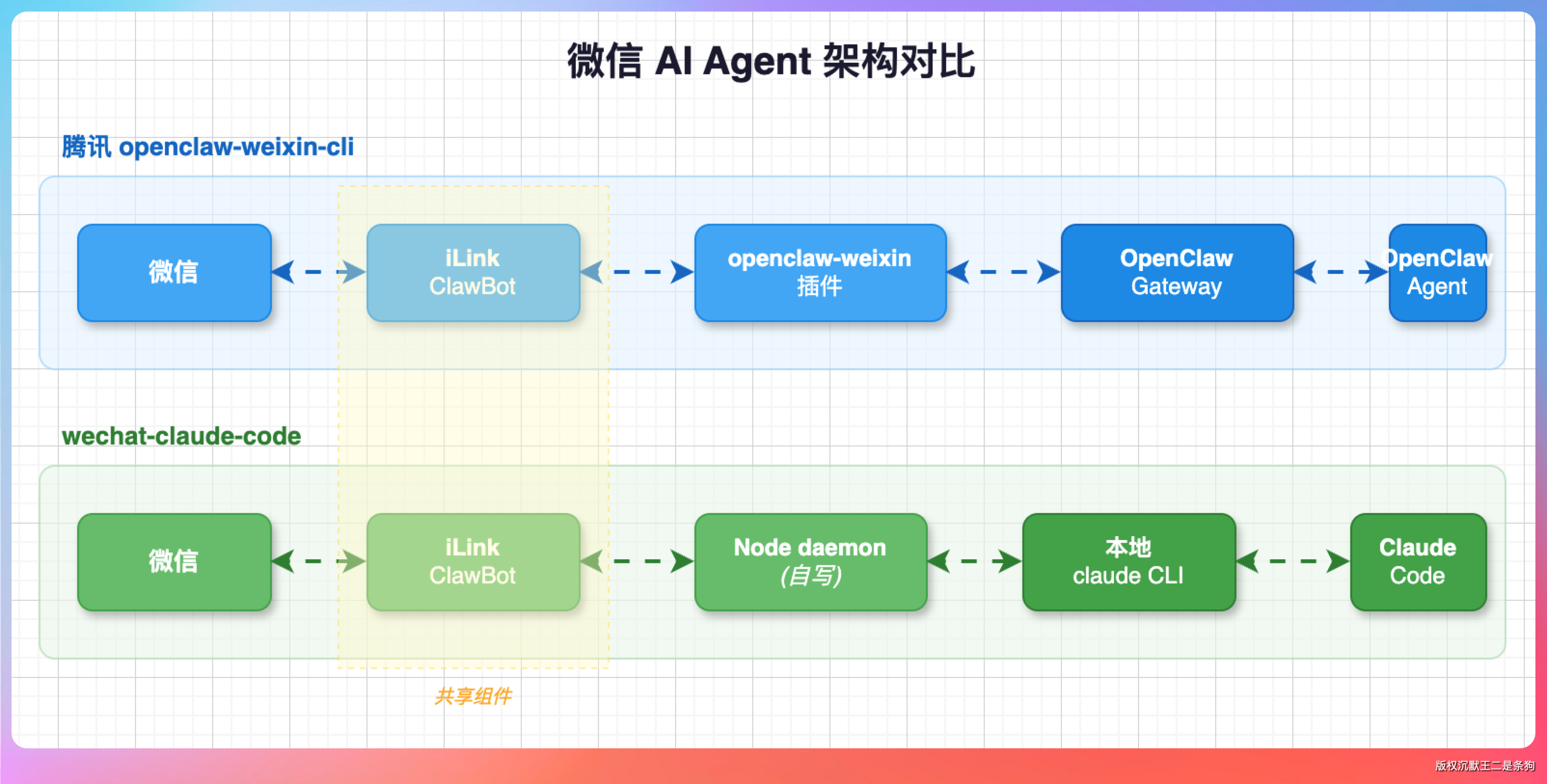 微信 AI Agent 架构对比

腾讯 openclaw-weixin-cli

微信

iLink
ClawBot

openclaw-weixin
插件

OpenClaw
Gateway

OpenClaw
Agent

wechat-claude-code

微信

iLink
ClawBot

Node daemon
(自写)

本地
claude CLI

Claude
Code

共享组件

版权沉默王二是条狗